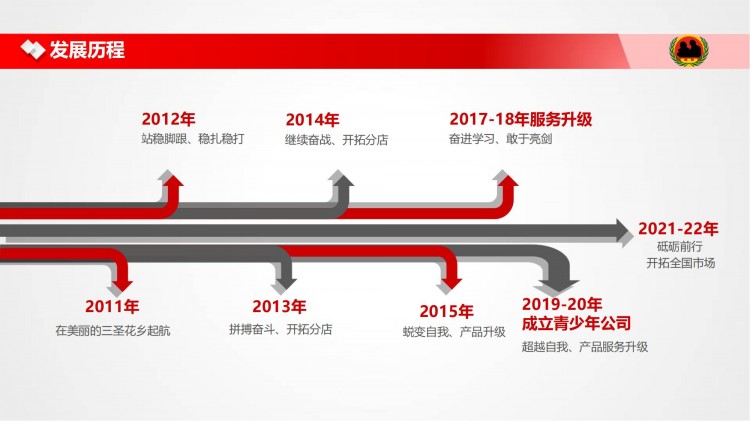 发展历程

2012年
站稳脚跟、稳扎稳打

2014年
继续奋战、开拓分店

2017-18年服务升级
奋进学习、敢于亮剑

2021-22年
砥砺前行
开拓全国市场

2011年
在美丽的三圣花乡起航

2013年
拼搏奋斗、开拓分店

2015年
蜕变自我、产品升级

2019-20年
成立青少年公司
超越自我、产品服务升级